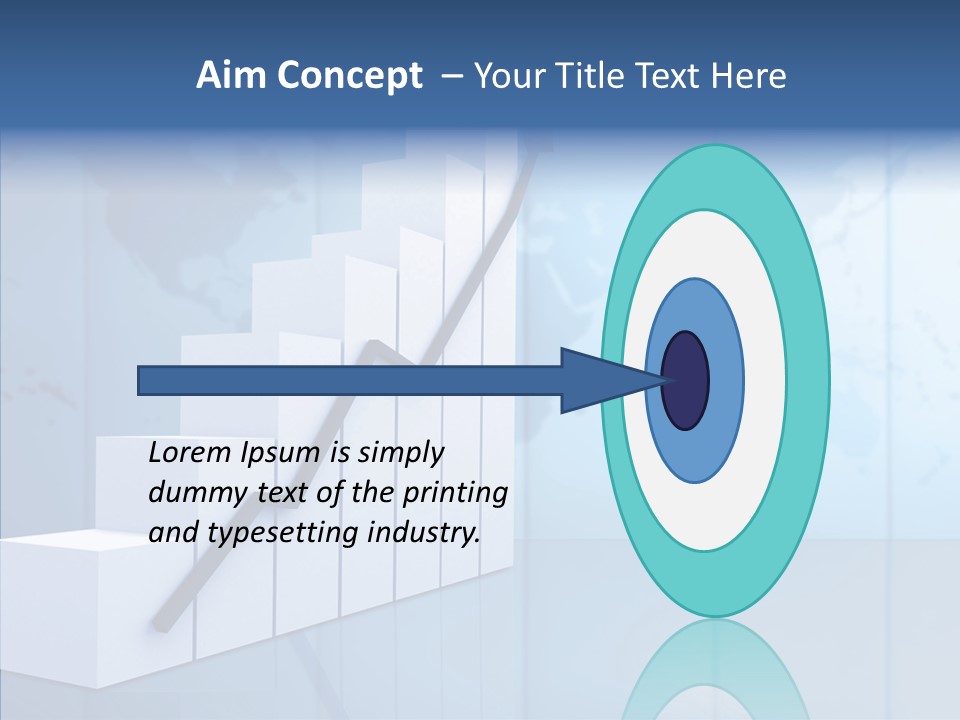 Aim Concept – Your Title Text Here

Lorem Ipsum is simply dummy text of the printing and typesetting industry.